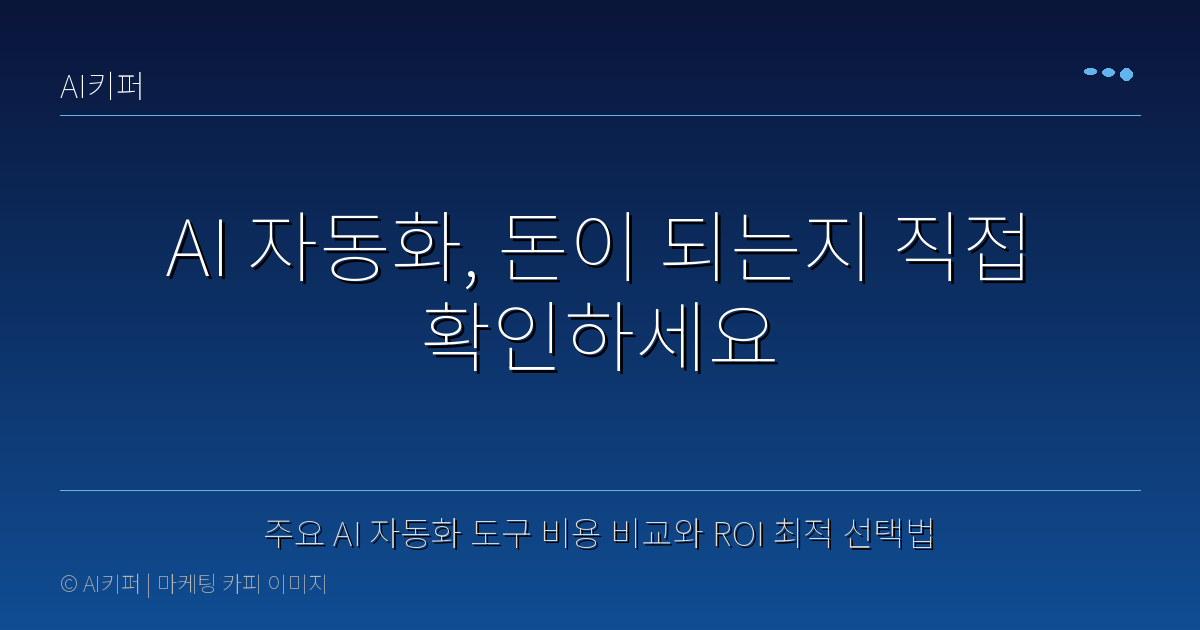 AI키퍼

AI 자동화, 돈이 되는지 직접 확인하세요

주요 AI 자동화 도구 비용 비교와 ROI 최적 선택법

© AI키퍼 | 마케팅 카피 이미지